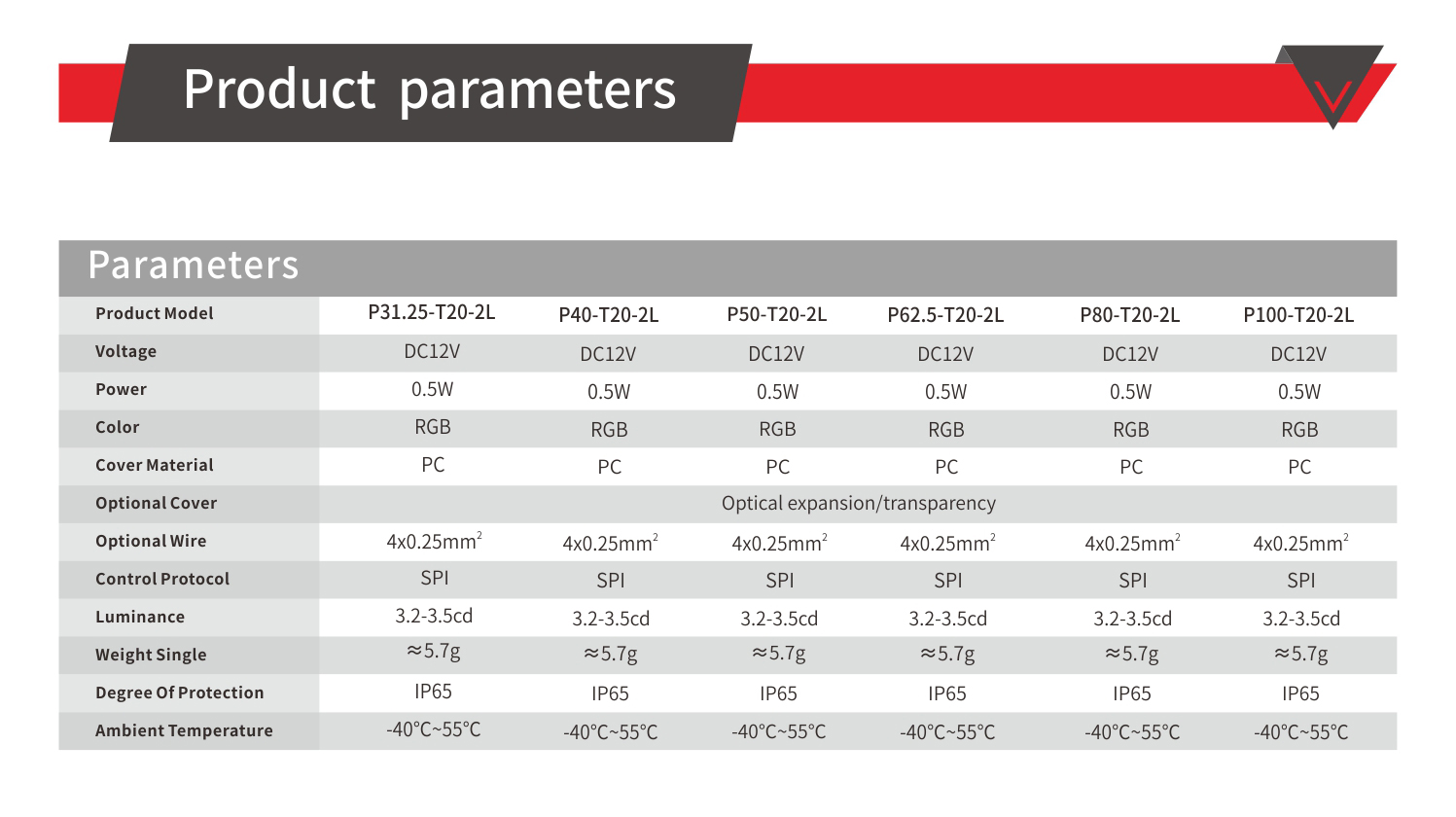 Product parameters

Parameters

| Product Model | P31.25-T20-2L | P40-T20-2L | P50-T20-2L | P62.5-T20-2L | P80-T20-2L | P100-T20-2L |
|---|---|---|---|---|---|---|
| Voltage | DC12V | DC12V | DC12V | DC12V | DC12V | DC12V |
| Power | 0.5W | 0.5W | 0.5W | 0.5W | 0.5W | 0.5W |
| Color | RGB | RGB | RGB | RGB | RGB | RGB |
| Cover Material | PC | PC | PC | PC | PC | PC |
| Optional Cover | Optical expansion/transparency | | | | | |
| Optional Wire | 4x0.25mm$^2$ | 4x0.25mm$^2$ | 4x0.25mm$^2$ | 4x0.25mm$^2$ | 4x0.25mm$^2$ | 4x0.25mm$^2$ |
| Control Protocol | SPI | SPI | SPI | SPI | SPI | SPI |
| Luminance | 3.2-3.5cd | 3.2-3.5cd | 3.2-3.5cd | 3.2-3.5cd | 3.2-3.5cd | 3.2-3.5cd |
| Weight Single | ≈5.7g | ≈5.7g | ≈5.7g | ≈5.7g | ≈5.7g | ≈5.7g |
| Degree Of Protection | IP65 | IP65 | IP65 | IP65 | IP65 | IP65 |
| Ambient Temperature | -40°C~55°C | -40°C~55°C | -40°C~55°C | -40°C~55°C | -40°C~55°C | -40°C~55°C |